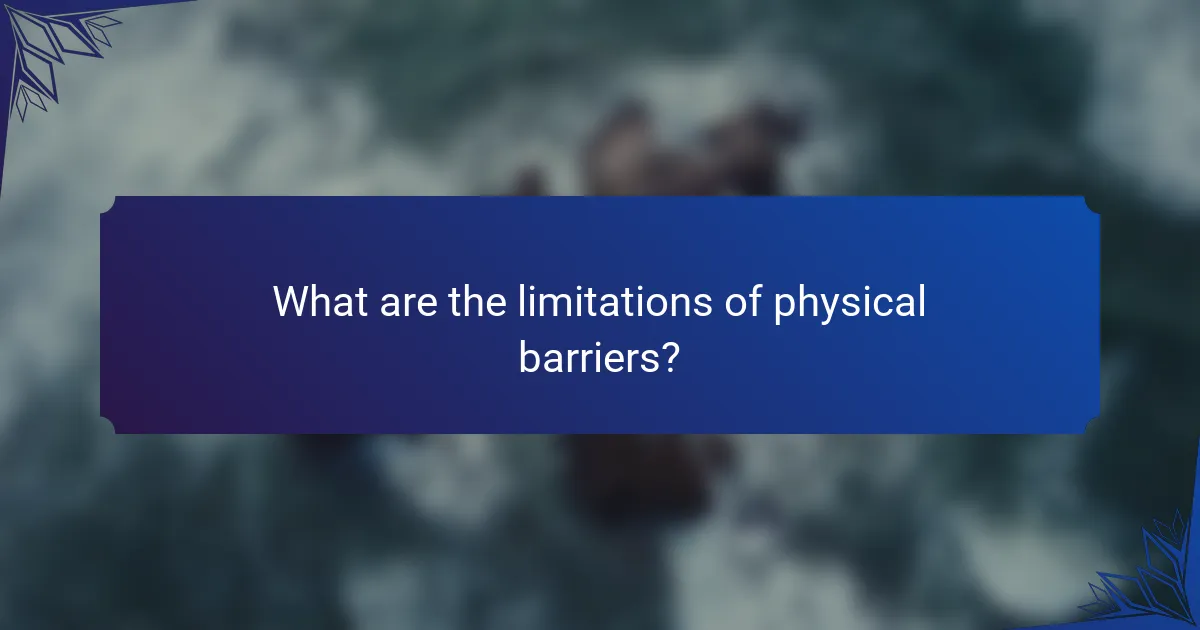 What are the limitations of physical barriers?